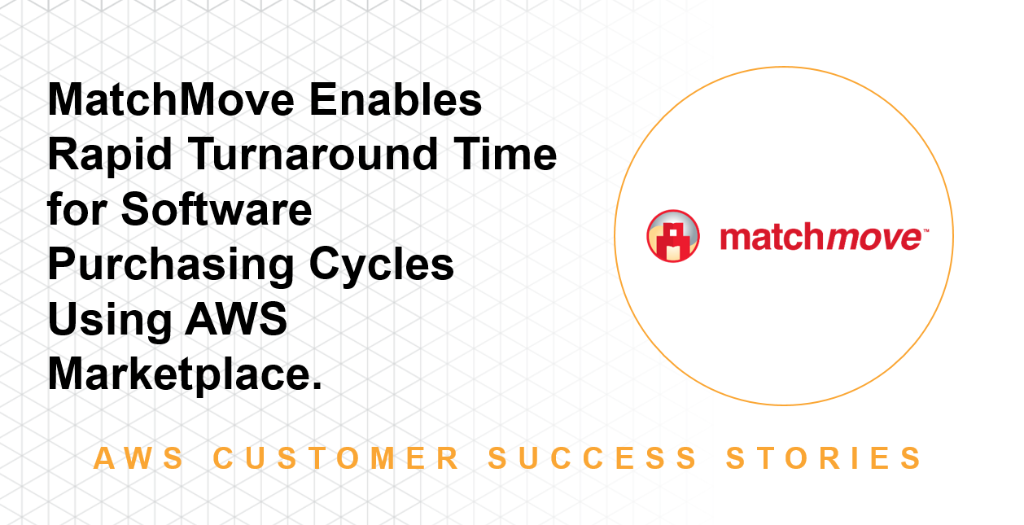 MatchMove Enables Rapid Turnaround Time for Software Purchasing Cycles Using AWS Marketplace.

matchmove™

AWS CUSTOMER SUCCESS STORIES